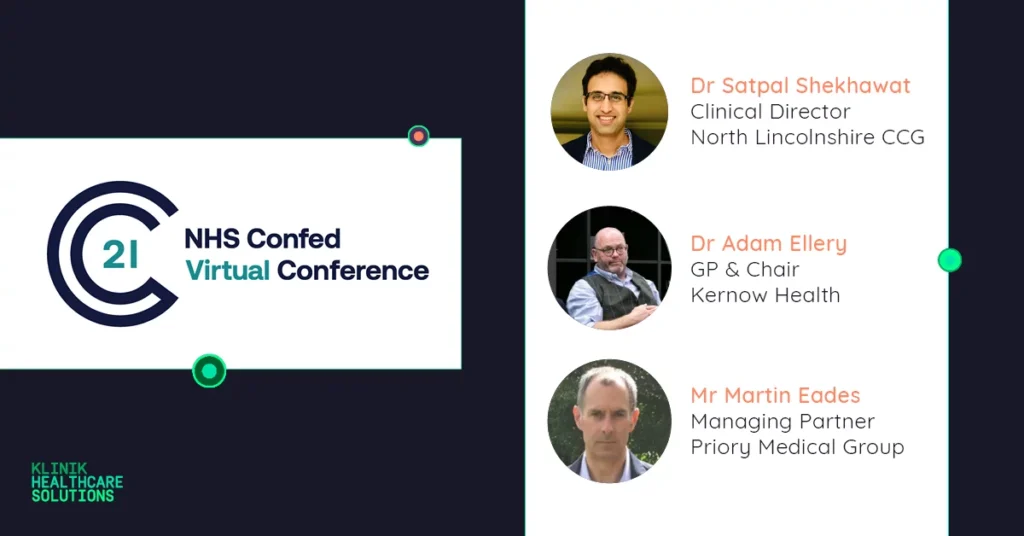 21

NHS Confed
Virtual Conference

KLINIK
HEALTHCARE
SOLUTIONS

Dr Satpal Shekhawat
Clinical Director
North Lincolnshire CCG

Dr Adam Ellery
GP & Chair
Kernow Health

Mr Martin Eades
Managing Partner
Priory Medical Group